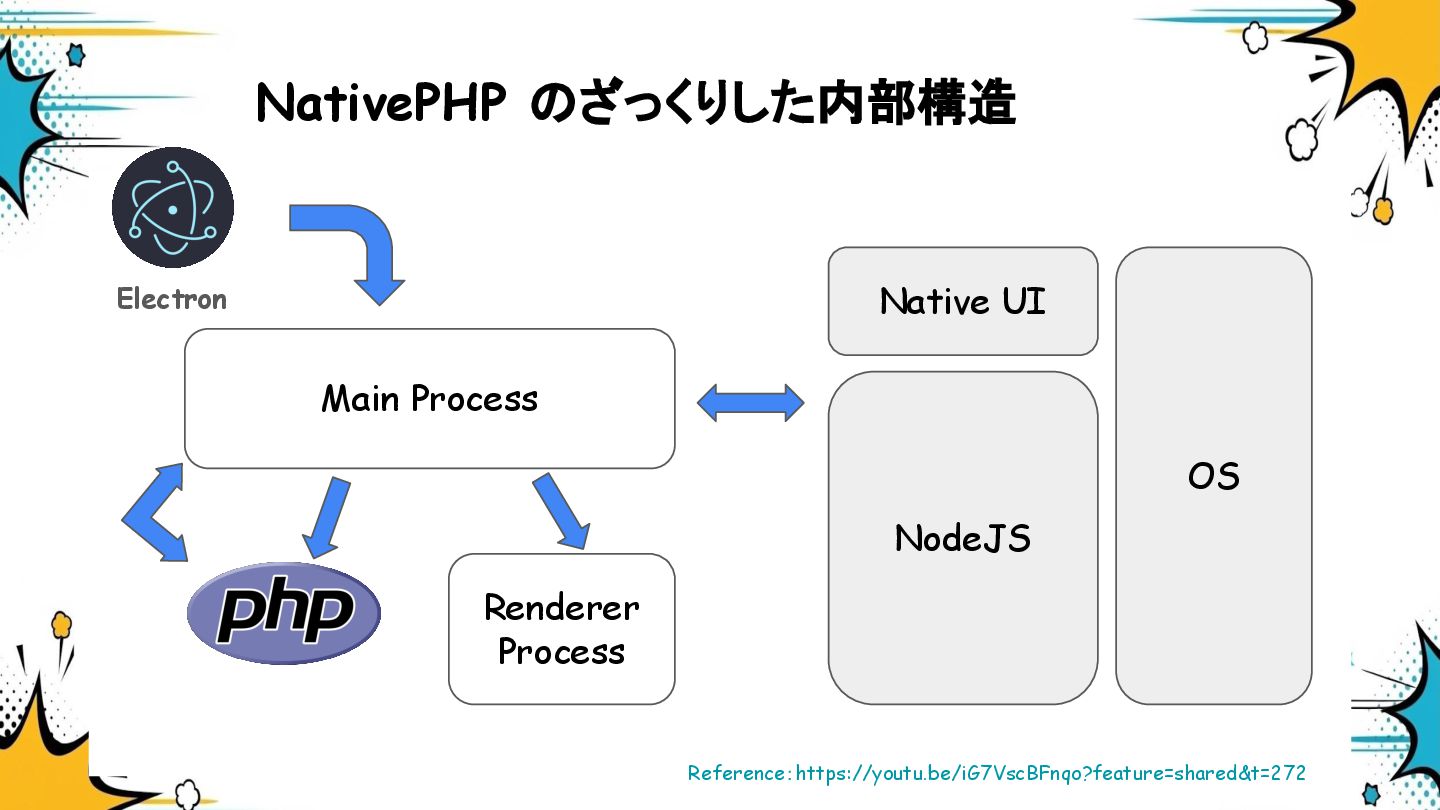 NativePHP のざっくりした内部構造

Electron

Main Process

php

Renderer Process

Native UI

NodeJS

OS

Reference: https://youtu.be/iG7VscBFnqo?feature=shared&t=272